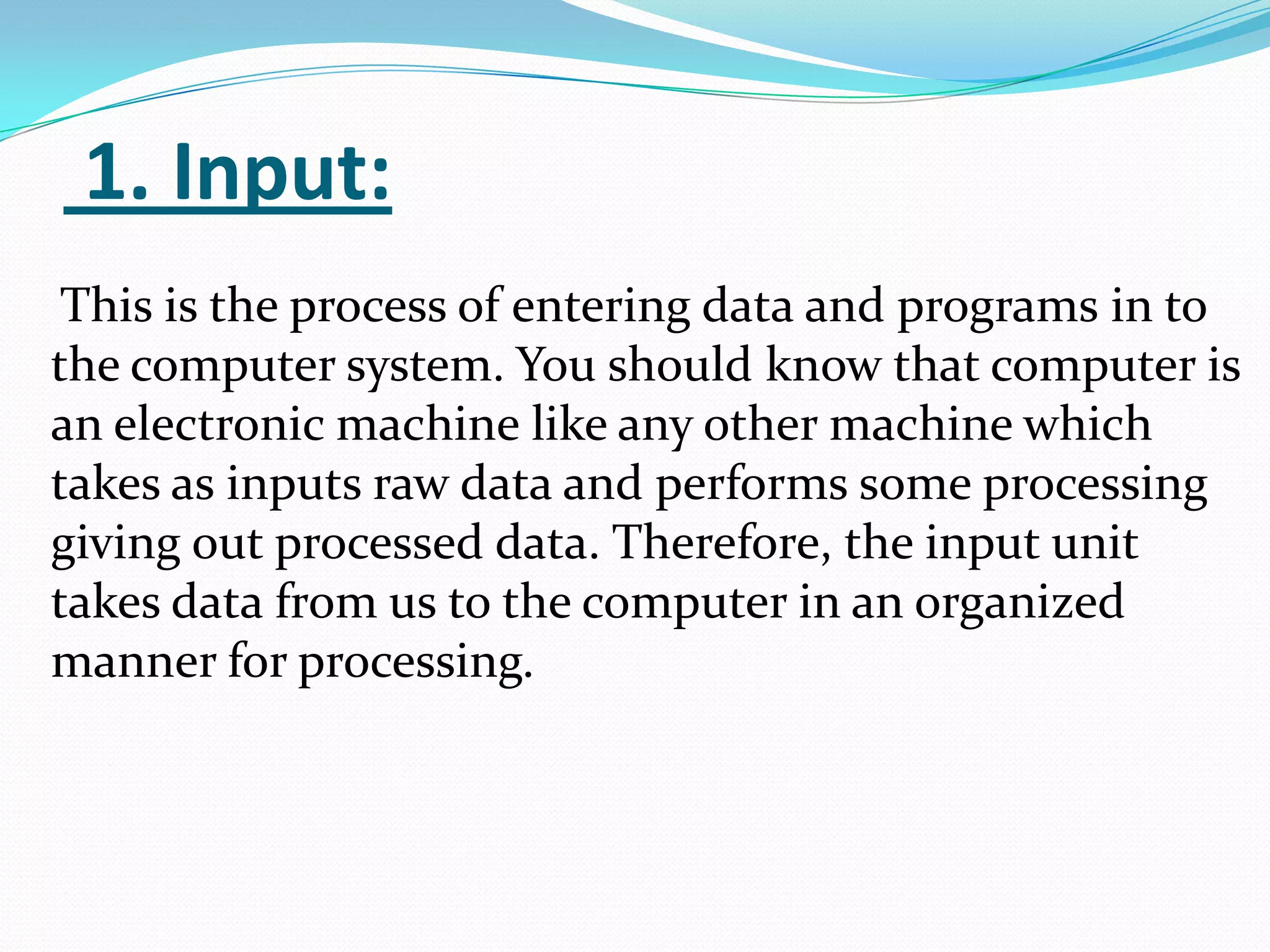 1. Input:

This is the process of entering data and programs in to the computer system. You should know that computer is an electronic machine like any other machine which takes as inputs raw data and performs some processing giving out processed data. Therefore, the input unit takes data from us to the computer in an organized manner for processing.